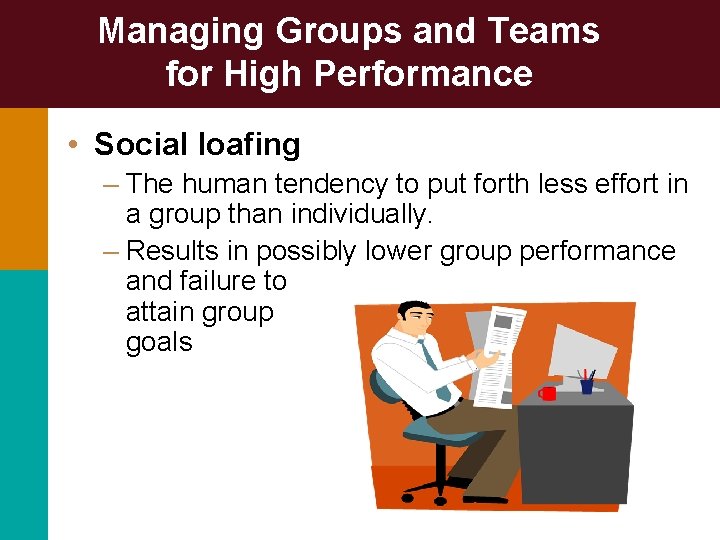 Managing Groups and Teams for High Performance

• Social loafing

– The human tendency to put forth less effort in a group than individually.

– Results in possibly lower group performance and failure to attain group goals